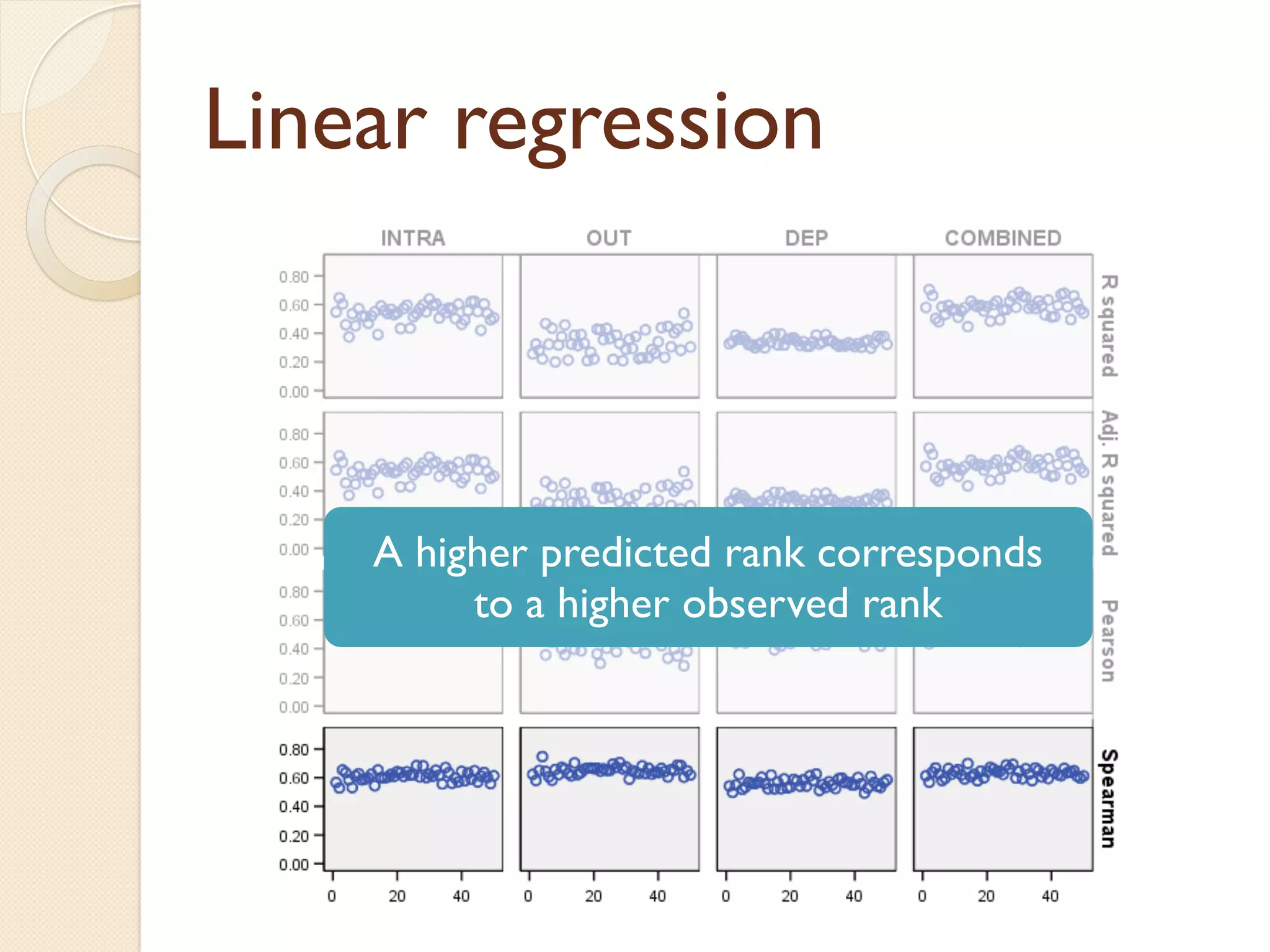 Linear regression

INTRA OUT DEP COMBINED

0.80
0.60
0.40
0.20
0.00

R squared

0.80
0.60
0.40
0.20
0.00

Adj. R squared

A higher predicted rank corresponds to a higher observed rank

0.80
0.60
0.40
0.20
0.00

Pearson

0.80
0.60
0.40
0.20
0.00

Spearman

0 20 40 0 20 40 0 20 40 0 20 40